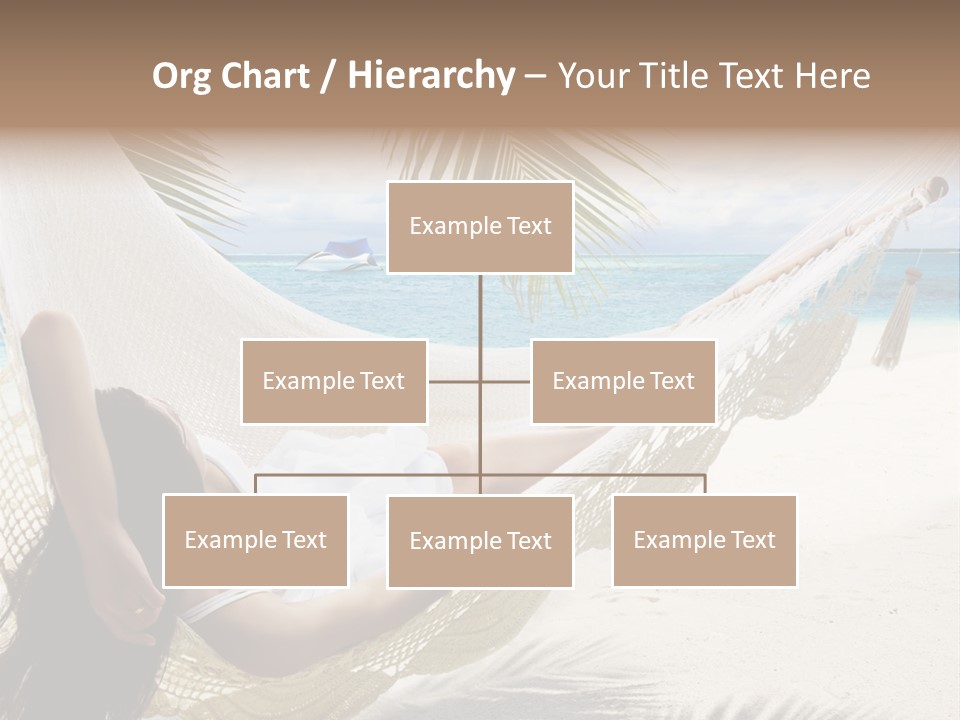 Org Chart / Hierarchy – Your Title Text Here

Example Text

Example Text

Example Text

Example Text

Example Text

Example Text